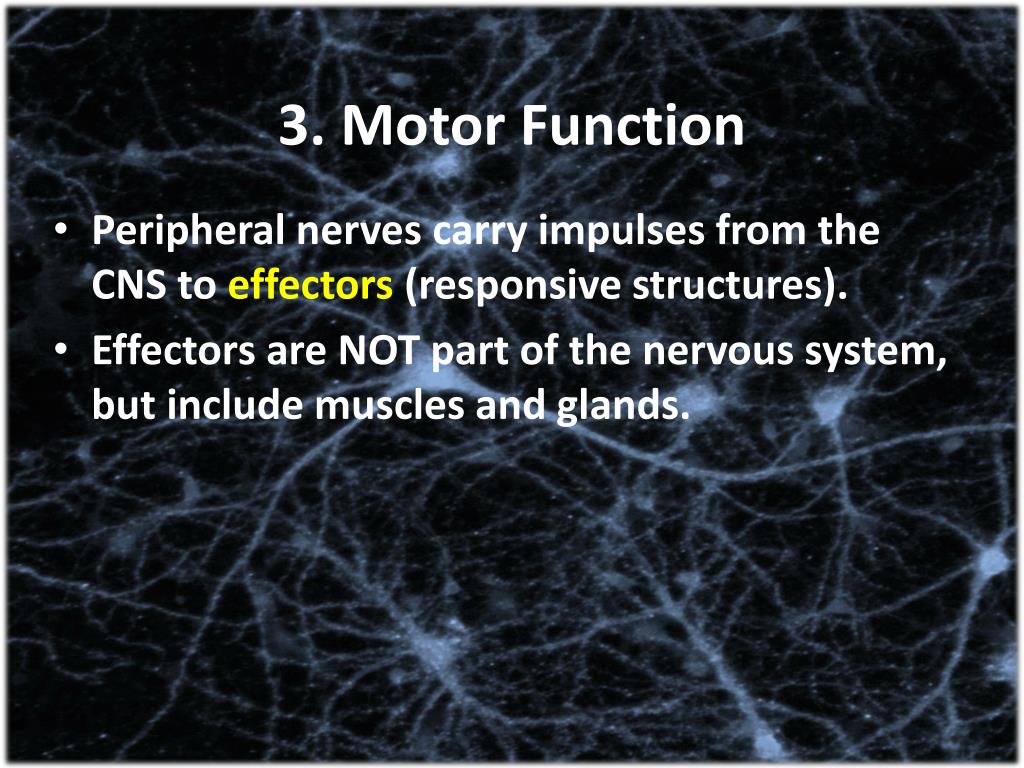 3. Motor Function

• Peripheral nerves carry impulses from the CNS to effectors (responsive structures).
• Effectors are NOT part of the nervous system, but include muscles and glands.